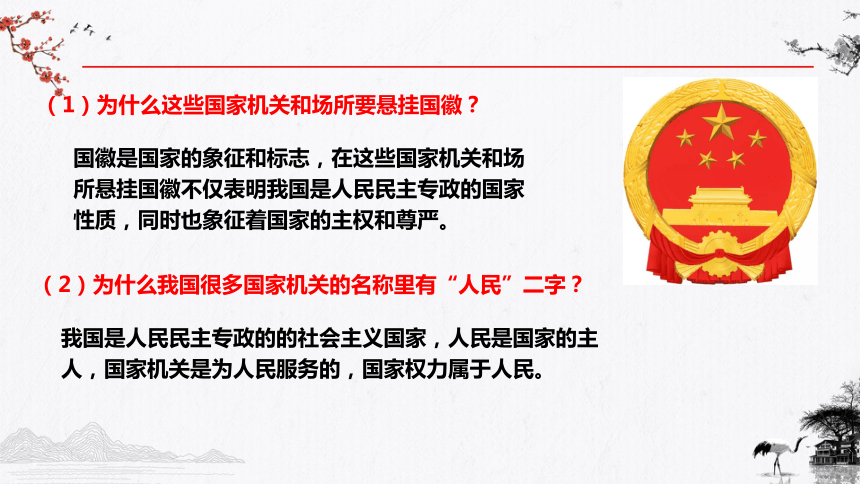 （1）为什么这些国家机关和场所要悬挂国徽？

国徽是国家的象征和标志，在这些国家机关和场所悬挂国徽不仅表明我国是人民民主专政的国家性质，同时也象征着国家的主权和尊严。

（2）为什么我国很多国家机关的名称里有“人民”二字？

我国是人民民主专政的的社会主义国家，人民是国家的主人，国家机关是为人民服务的，国家权力属于人民。